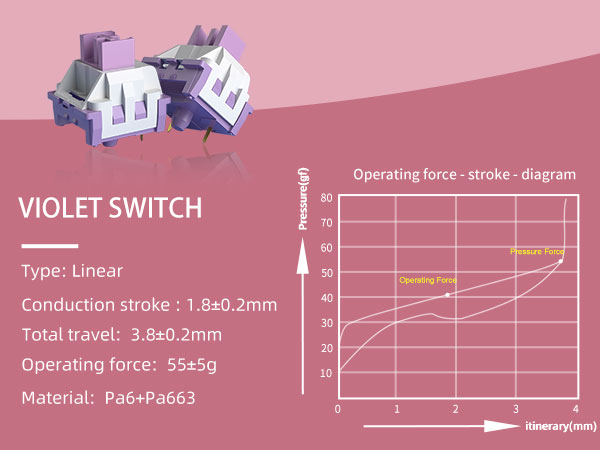 VIOLET SWITCH

Type: Linear

Conduction stroke : 1.8±0.2mm

Total travel: 3.8±0.2mm

Operating force: 55±5g

Material: Pa6+Pa663

Operating force - stroke - diagram

Pressure(gf)

80
70
60
50
40
30
20
10

Pressure Force

Operating Force

0 1 2 3 4

itinerary(mm)